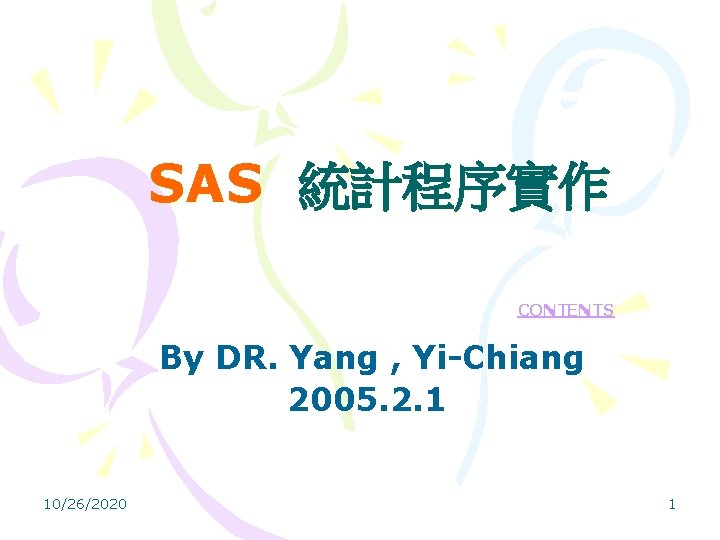 SAS 統計程序實作

CONTENTS

By DR. Yang , Yi-Chiang
2005.2.1

10/26/2020

1